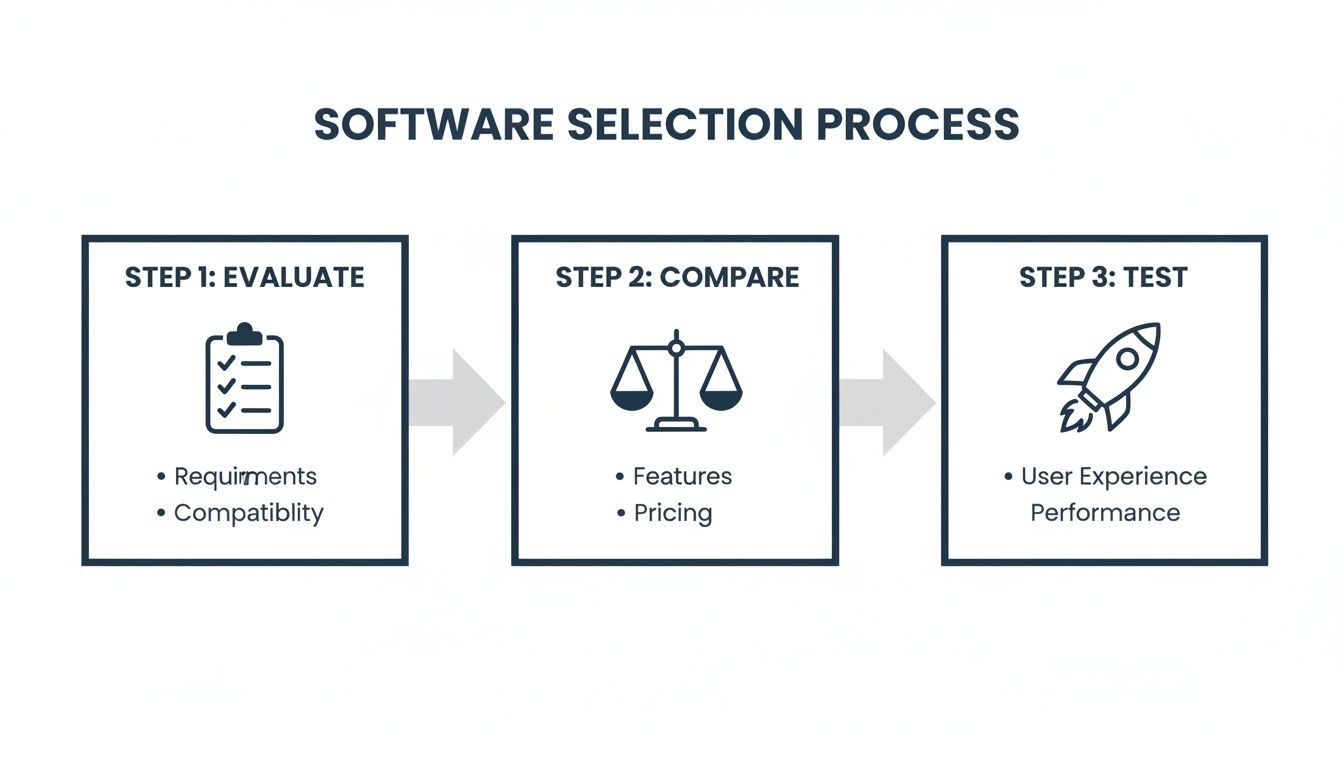 SOFTWARE SELECTION PROCESS

STEP 1: EVALUATE

• Requirments
• Compatiblity

STEP 2: COMPARE

• Features
• Pricing

STEP 3: TEST

• User Experience
Performance